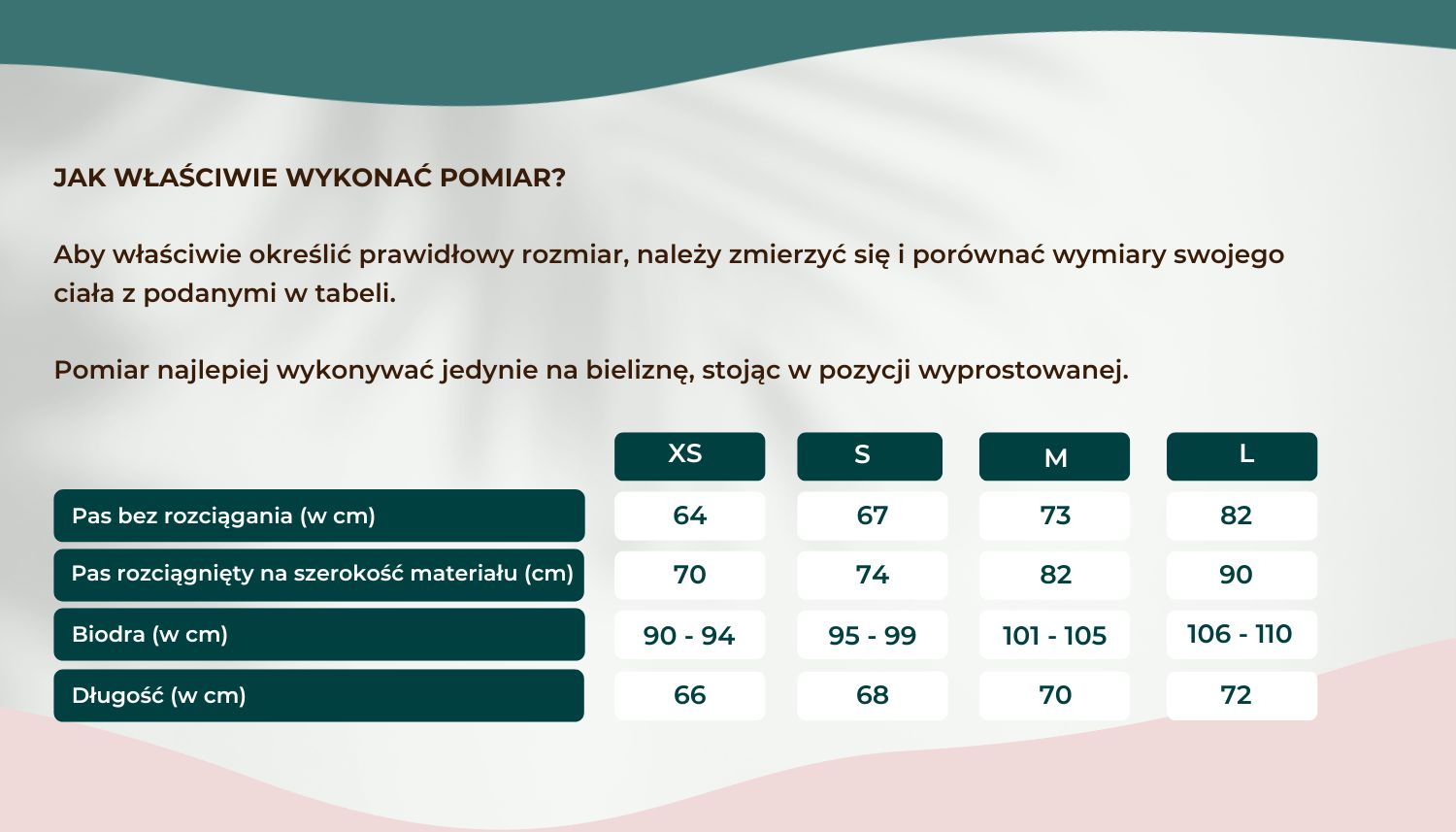 JAK WŁAŚCIWIE WYKONAĆ POMIAR?

Aby właściwie określić prawidłowy rozmiar, należy zmierzyć się i porównać wymiary swojego ciała z podanymi w tabeli.

Pomiar najlepiej wykonywać jedynie na bieliznę, stojąc w pozycji wyprostowanej.

| | XS | S | M | L |
|---|---|---|---|---|
| Pas bez rozciągania (w cm) | 64 | 67 | 73 | 82 |
| Pas rozciągnięty na szerokość materiału (cm) | 70 | 74 | 82 | 90 |
| Biodra (w cm) | 90 - 94 | 95 - 99 | 101 - 105 | 106 - 110 |
| Długość (w cm) | 66 | 68 | 70 | 72 |